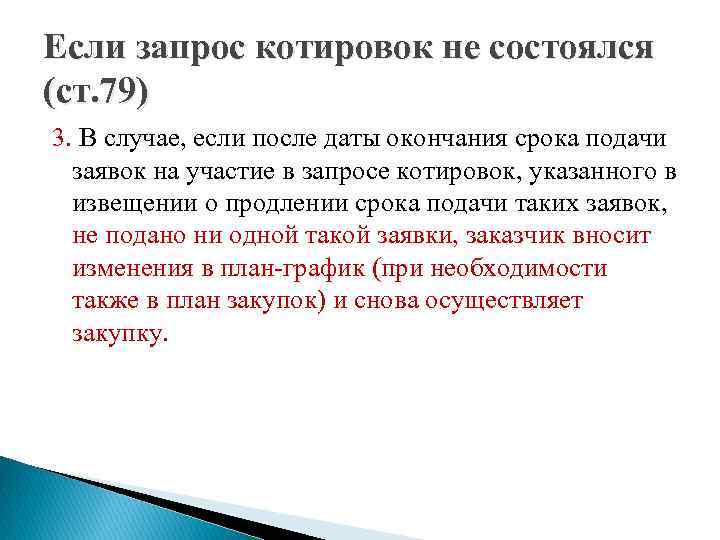 Если запрос котировок не состоялся (ст.79)

3. В случае, если после даты окончания срока подачи заявок на участие в запросе котировок, указанного в извещении о продлении срока подачи таких заявок, не подано ни одной такой заявки, заказчик вносит изменения в план-график (при необходимости также в план закупок) и снова осуществляет закупку.